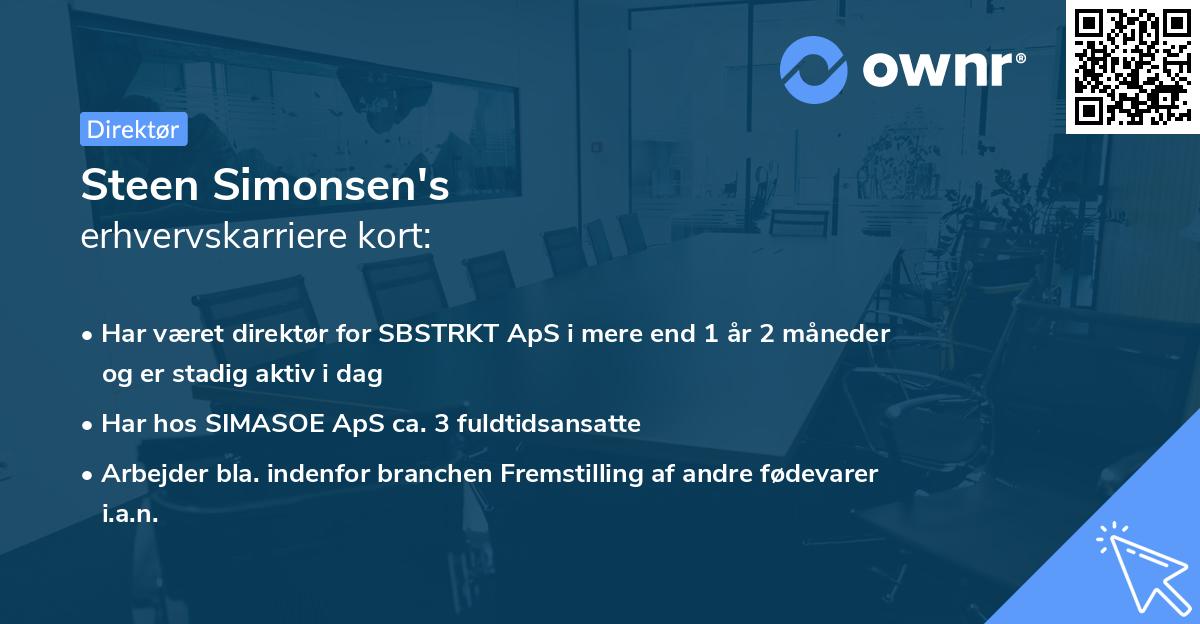 ownr®

Direktør

Steen Simonsen's
erhvervskarriere kort:

• Har været direktør for SBSTRKT ApS i mere end 1 år 2 måneder og er stadig aktiv i dag
• Har hos SIMASOE ApS ca. 3 fuldtidsansatte
• Arbejder bla. indenfor branchen Fremstilling af andre fødevarer i.a.n.